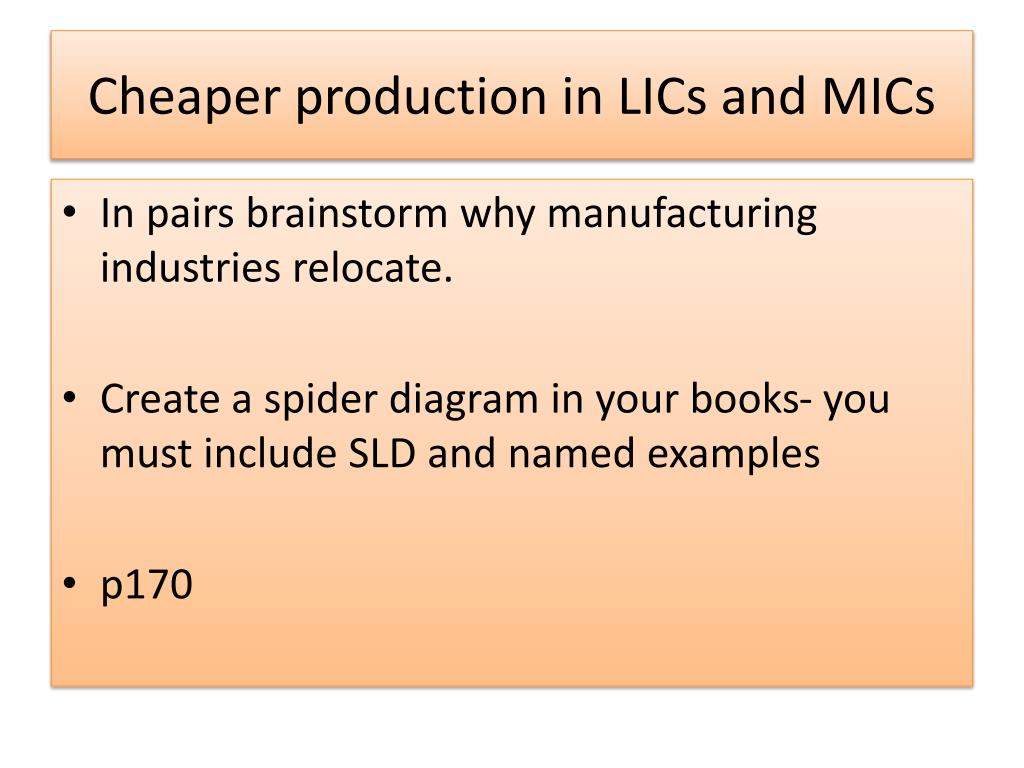 Cheaper production in LICs and MICs

• In pairs brainstorm why manufacturing industries relocate.

• Create a spider diagram in your books- you must include SLD and named examples

• p170